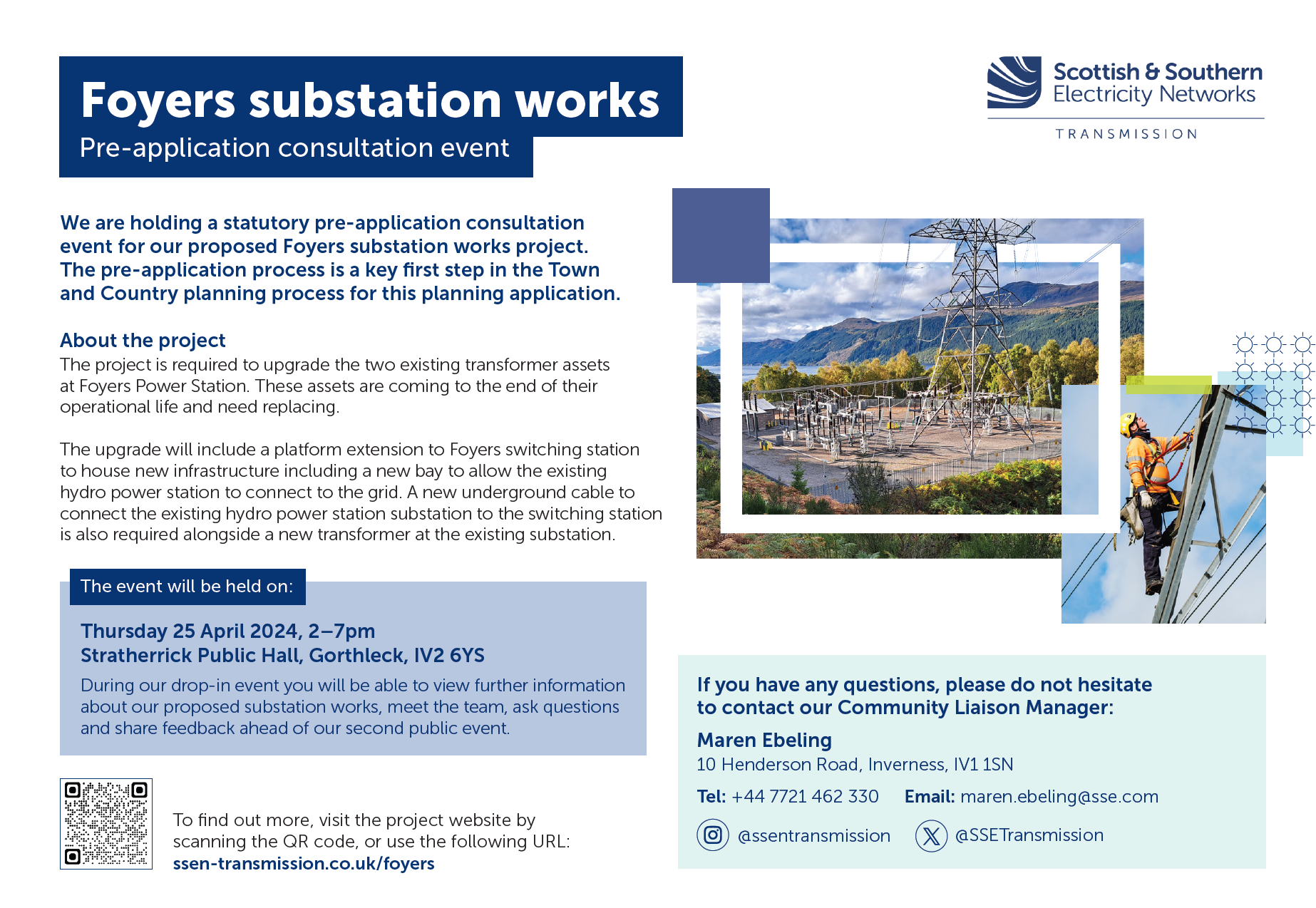 Foyers substation works

Pre-application consultation event

Scottish & Southern Electricity Networks

TRANSMISSION

We are holding a statutory pre-application consultation event for our proposed Foyers substation works project. The pre-application process is a key first step in the Town and Country planning process for this planning application.

About the project

The project is required to upgrade the two existing transformer assets at Foyers Power Station. These assets are coming to the end of their operational life and need replacing.

The upgrade will include a platform extension to Foyers switching station to house new infrastructure including a new bay to allow the existing hydro power station to connect to the grid. A new underground cable to connect the existing hydro power station substation to the switching station is also required alongside a new transformer at the existing substation.

The event will be held on:

Thursday 25 April 2024, 2–7pm
Stratherrick Public Hall, Gorthleck, IV2 6YS

During our drop-in event you will be able to view further information about our proposed substation works, meet the team, ask questions and share feedback ahead of our second public event.

To find out more, visit the project website by scanning the QR code, or use the following URL:
ssen-transmission.co.uk/foyers

If you have any questions, please do not hesitate to contact our Community Liaison Manager:

Maren Ebeling

10 Henderson Road, Inverness, IV1 1SN

Tel: +44 7721 462 330 Email: maren.ebeling@sse.com

@ssentransmission @SSETransmission